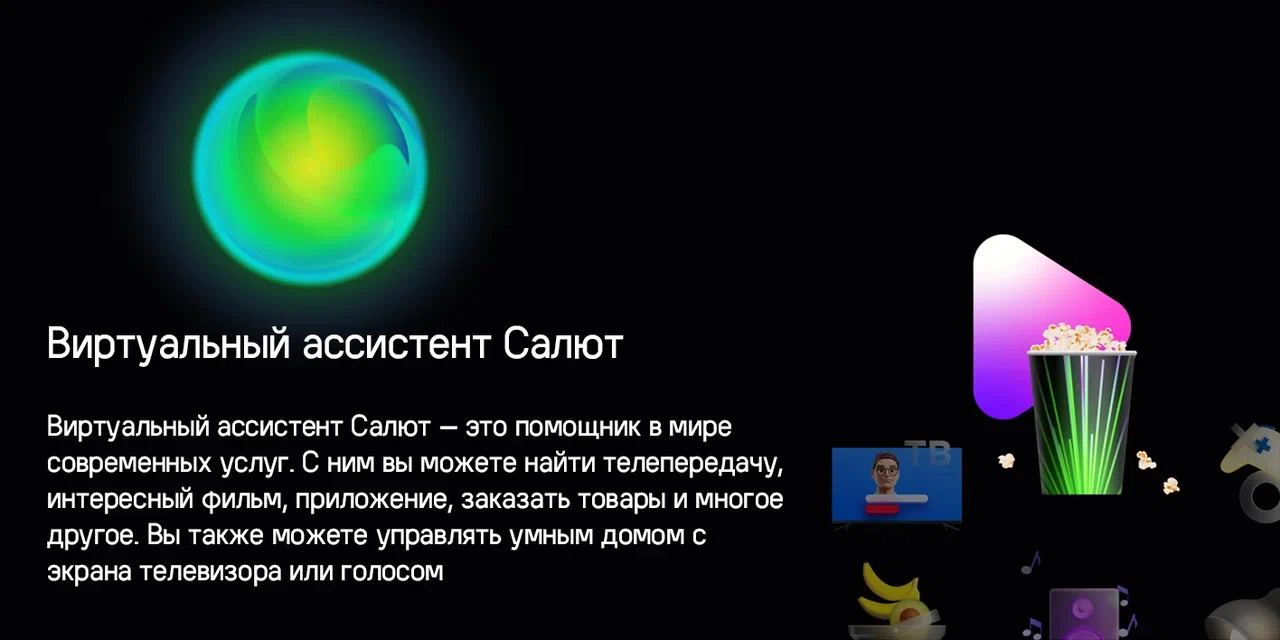 Виртуальный ассистент Салют

Виртуальный ассистент Салют — это помощник в мире современных услуг. С ним вы можете найти телепередачу, интересный фильм, приложение, заказать товары и многое другое. Вы также можете управлять умным домом с экрана телевизора или голосом

ТВ